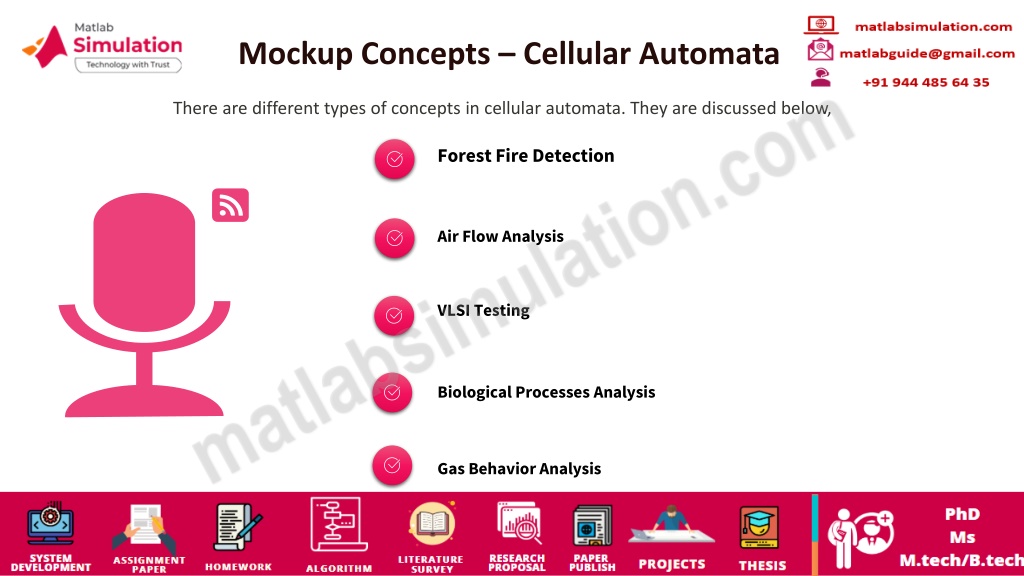 Matlab Simulation Technology with Trust

Mockup Concepts – Cellular Automata

matlabsimulation.com
matlabguide@gmail.com
+91 944 485 64 35

There are different types of concepts in cellular automata. They are discussed below,

Forest Fire Detection

Air Flow Analysis

VLSI Testing

Biological Processes Analysis

Gas Behavior Analysis

matlabsimulation.com

SYSTEM DEVELOPMENT ASSIGNMENT PAPER HOMEWORK ALGORITHM LITERATURE SURVEY RESEARCH PROPOSAL PAPER PUBLISH PROJECTS THESIS

PhD
Ms
M.tech/B.tech